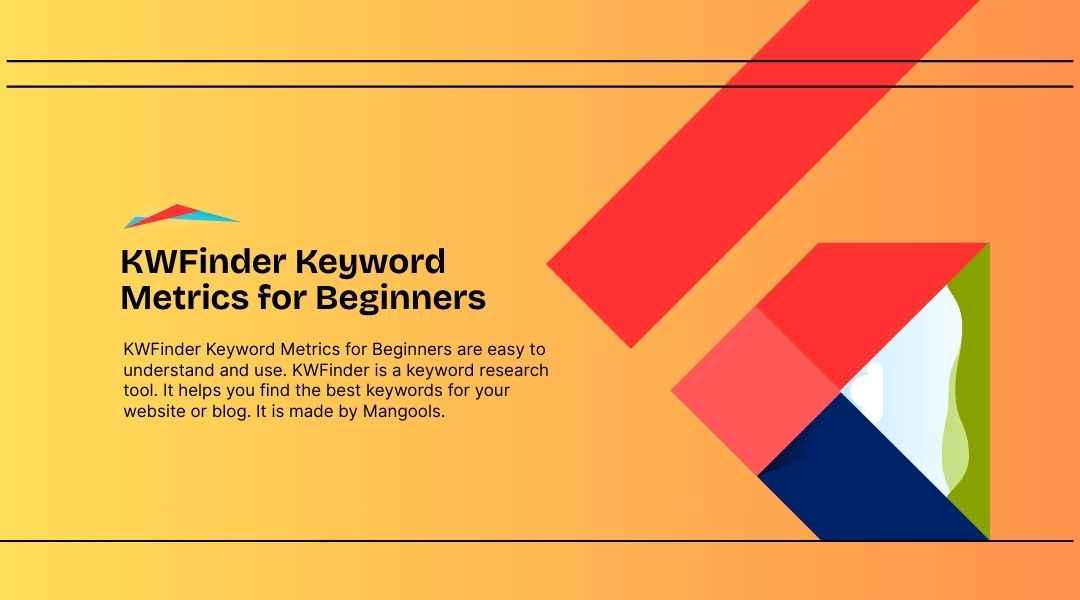 KWFinder Keyword Metrics for Beginners

KWFinder Keyword Metrics for Beginners are easy to understand and use. KWFinder is a keyword research tool. It helps you find the best keywords for your website or blog. It is made by Mangools.